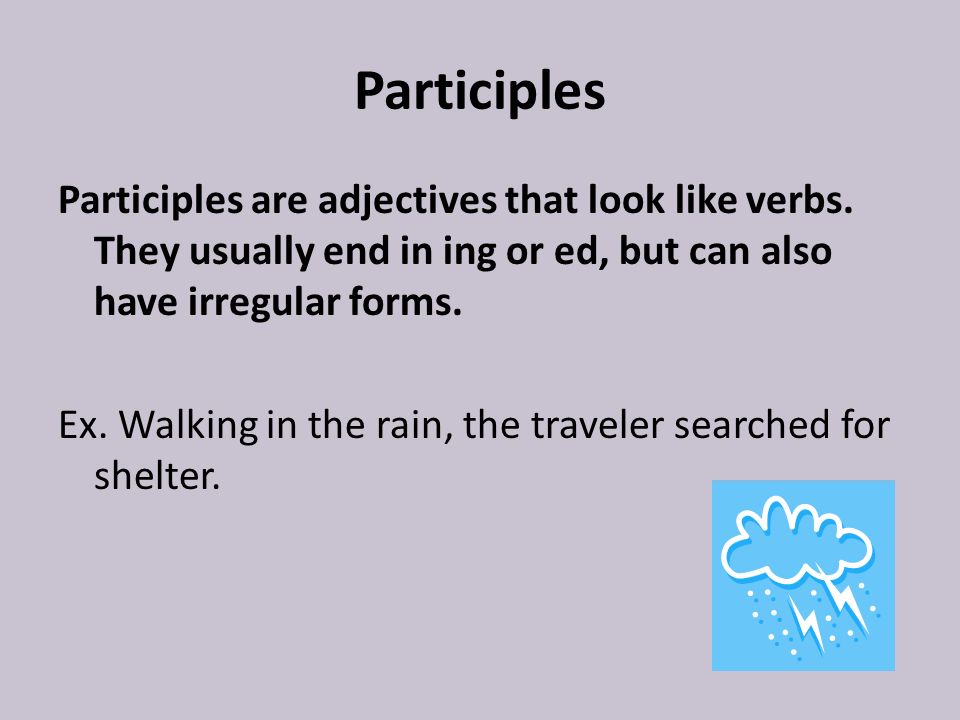 Participles

Participles are adjectives that look like verbs. They usually end in ing or ed, but can also have irregular forms.

Ex. Walking in the rain, the traveler searched for shelter.